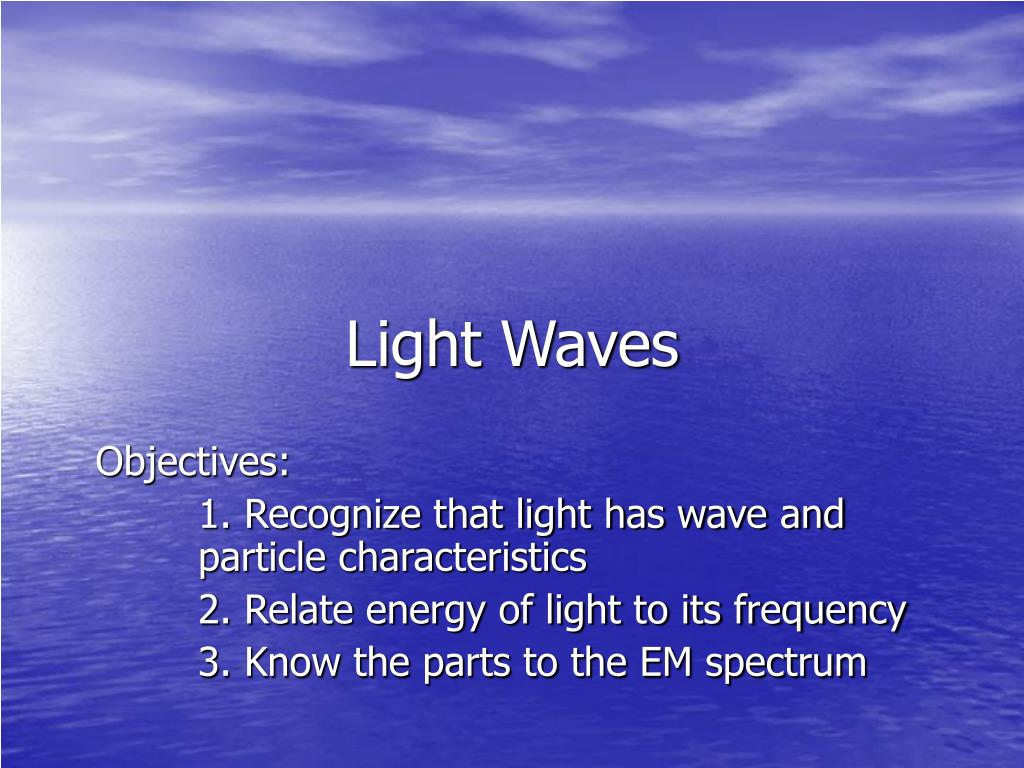 Light Waves

Objectives:

1. Recognize that light has wave and particle characteristics

2. Relate energy of light to its frequency

3. Know the parts to the EM spectrum